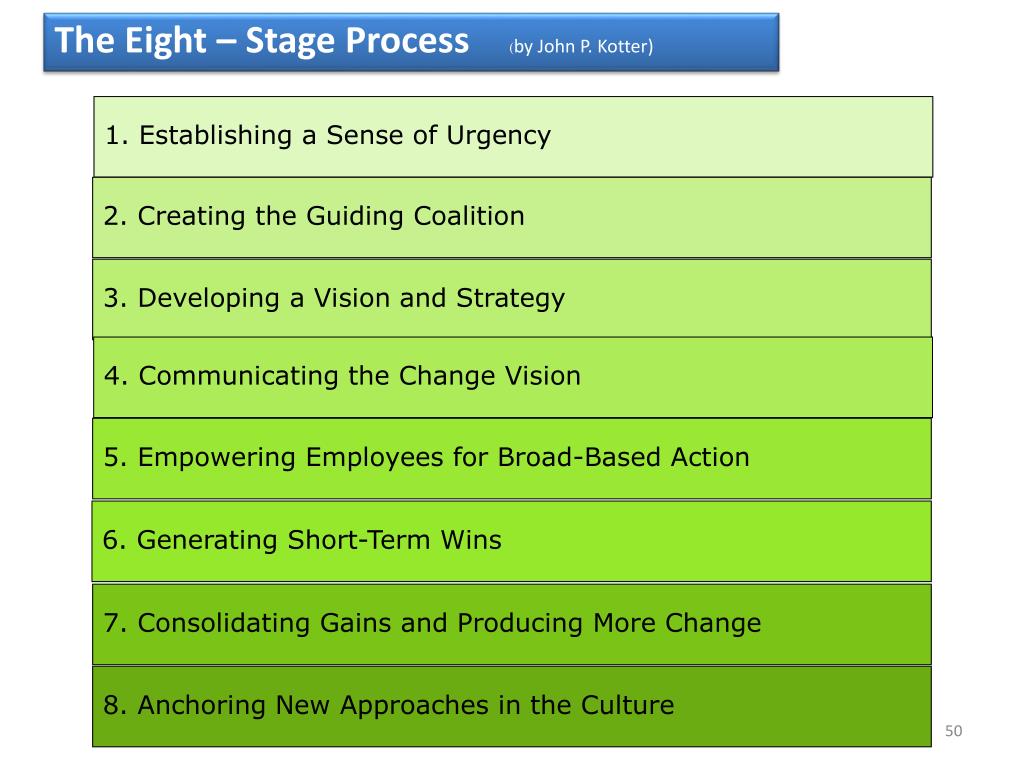 The Eight – Stage Process (by John P. Kotter)

1. Establishing a Sense of Urgency

2. Creating the Guiding Coalition

3. Developing a Vision and Strategy

4. Communicating the Change Vision

5. Empowering Employees for Broad-Based Action

6. Generating Short-Term Wins

7. Consolidating Gains and Producing More Change

8. Anchoring New Approaches in the Culture

50